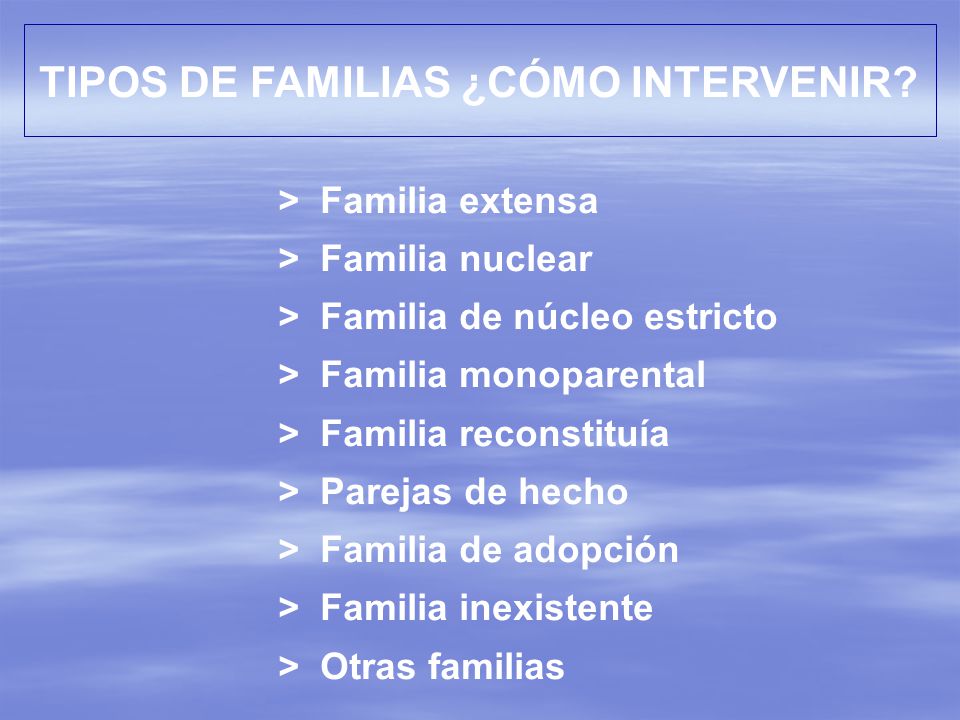 TIPOS DE FAMILIAS ¿CÓMO INTERVENIR?

> Familia extensa
> Familia nuclear
> Familia de núcleo estricto
> Familia monoparental
> Familia reconstituía
> Parejas de hecho
> Familia de adopción
> Familia inexistente
> Otras familias